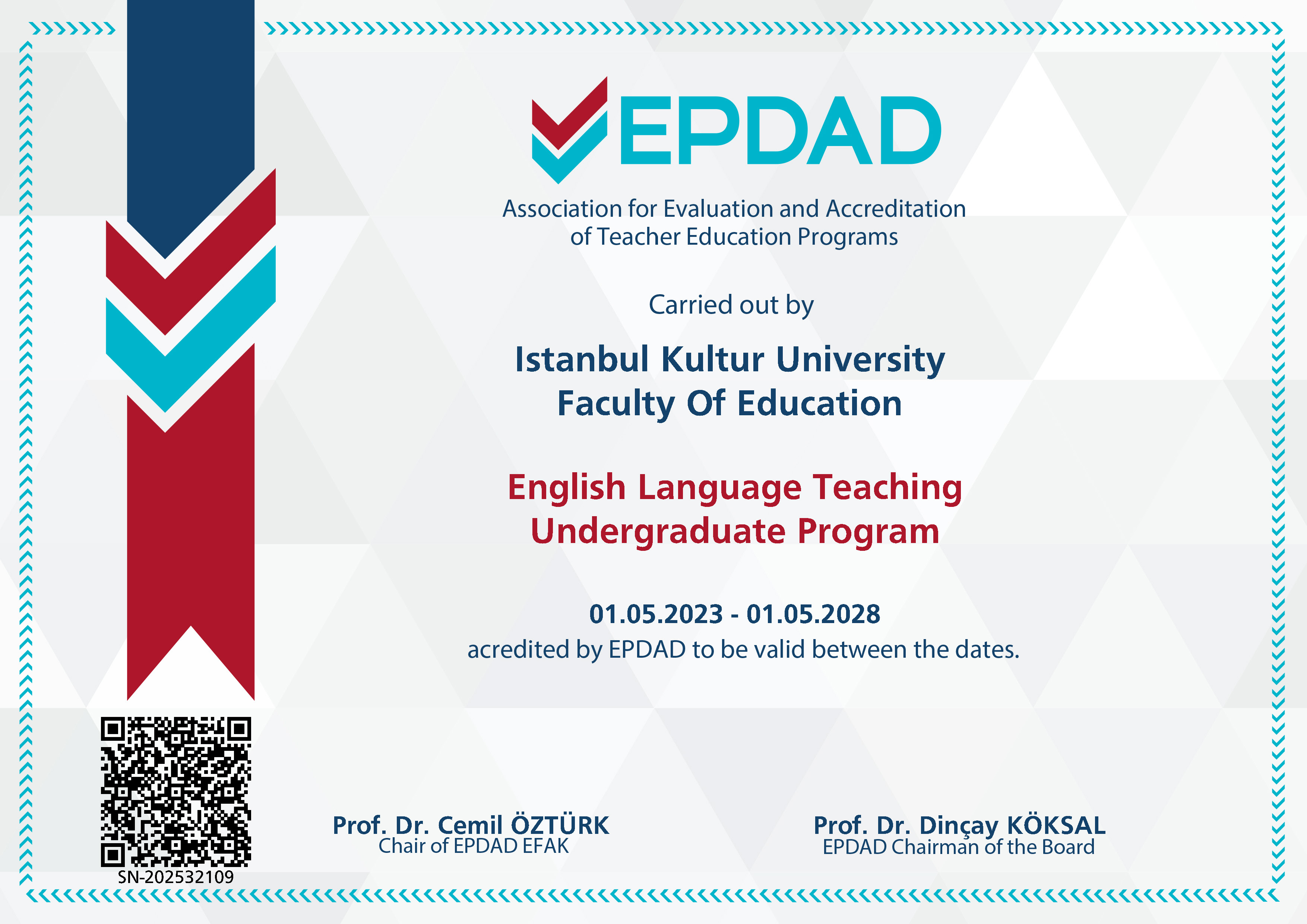 EPDAD

Association for Evaluation and Accreditation of Teacher Education Programs

Carried out by

Istanbul Kultur University
Faculty Of Education

English Language Teaching
Undergraduate Program

01.05.2023 - 01.05.2028
acredited by EPDAD to be valid between the dates.

SN-202532109

Prof. Dr. Cemil ÖZTÜRK
Chair of EPDAD EFAK

Prof. Dr. Dinçay KÖKSAL
EPDAD Chairman of the Board